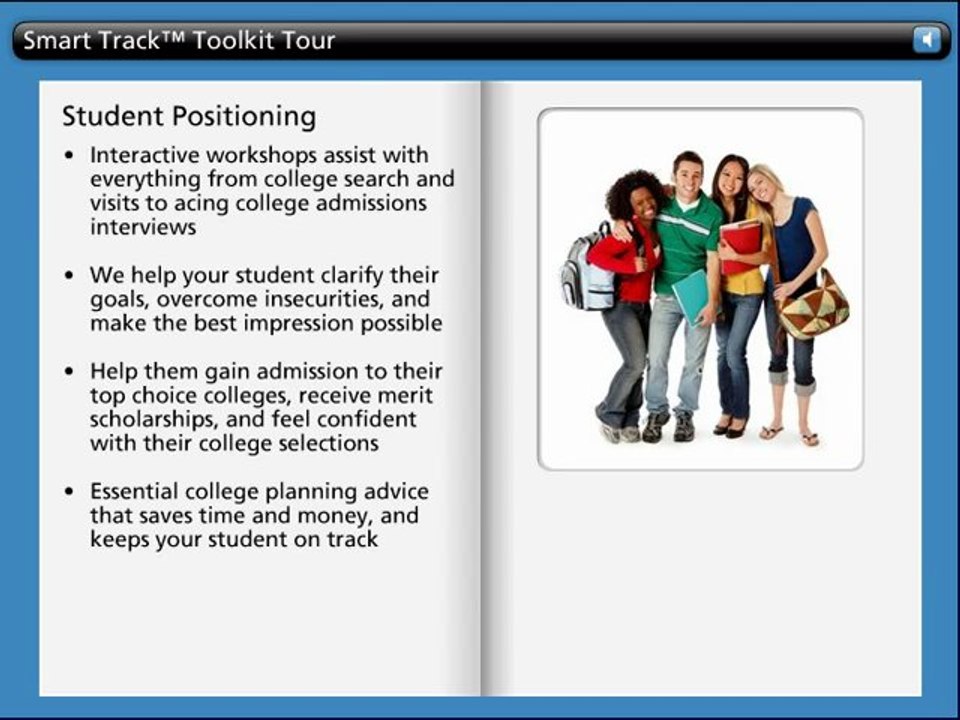 Smart Track™ Toolkit Tour

Student Positioning

• Interactive workshops assist with everything from college search and visits to acing college admissions interviews

• We help your student clarify their goals, overcome insecurities, and make the best impression possible

• Help them gain admission to their top choice colleges, receive merit scholarships, and feel confident with their college selections

• Essential college planning advice that saves time and money, and keeps your student on track